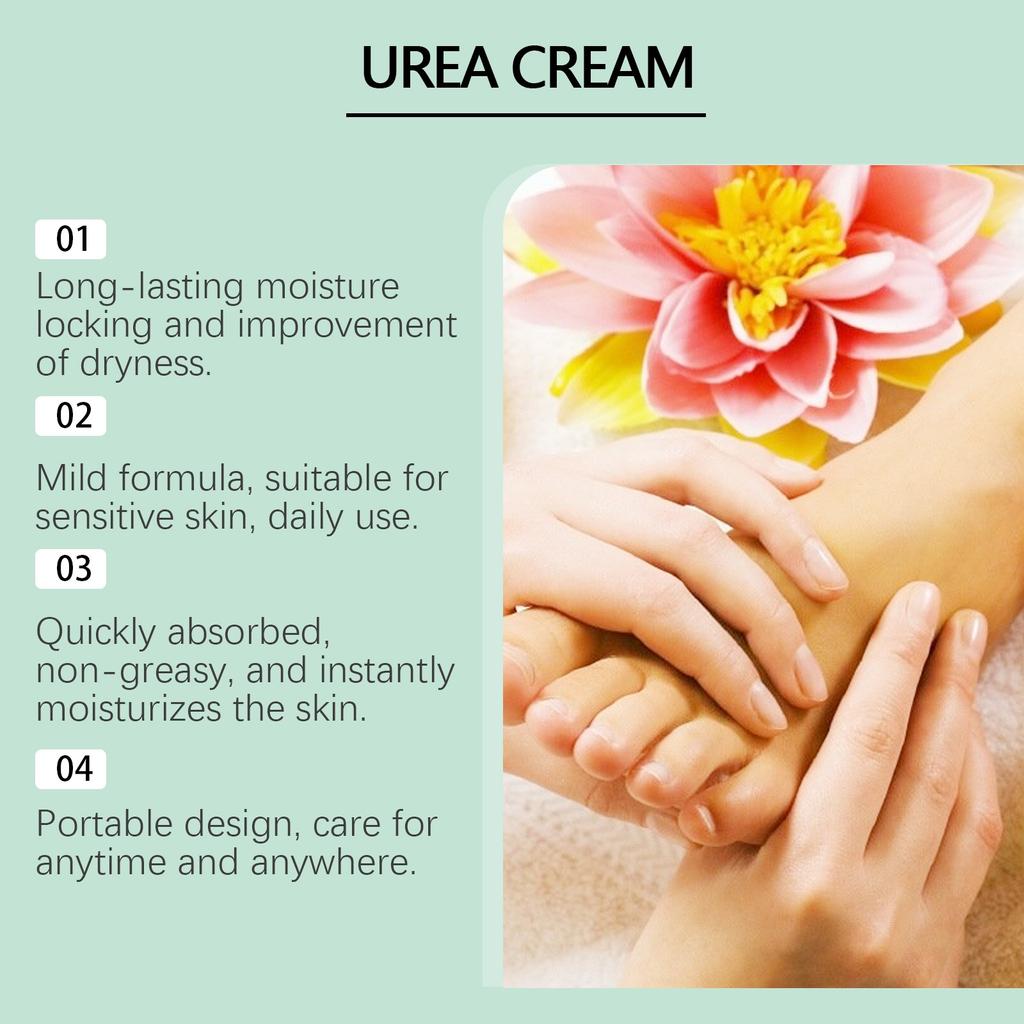 UREA CREAM

01

Long-lasting moisture locking and improvement of dryness.

02

Mild formula, suitable for sensitive skin, daily use.

03

Quickly absorbed, non-greasy, and instantly moisturizes the skin.

04

Portable design, care for anytime and anywhere.